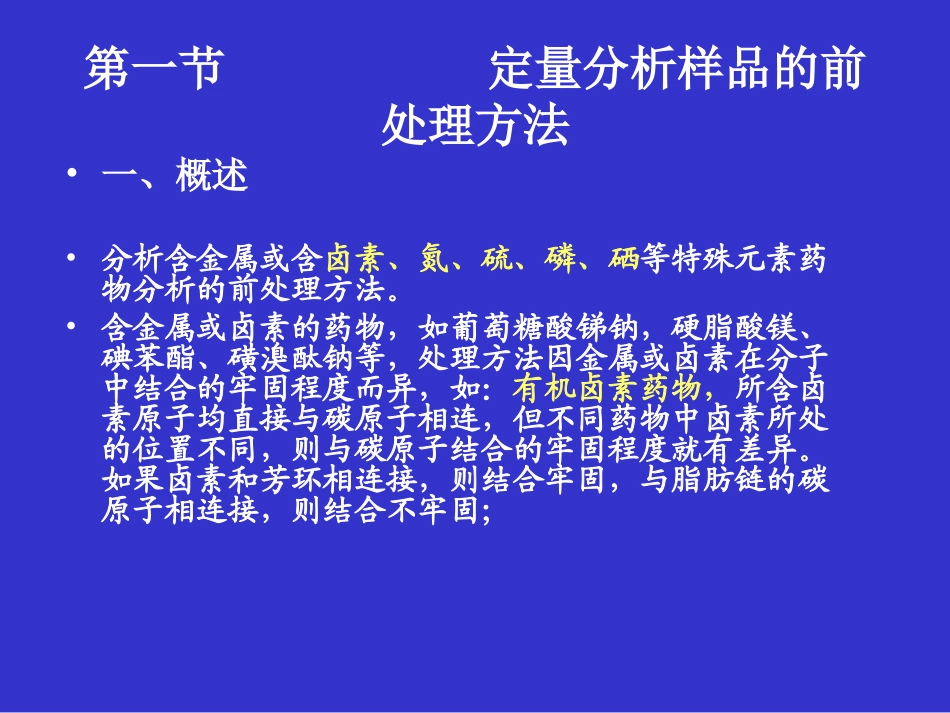 第一节　　　　　定量分析样品的前处理方法

• 一、概述

• 分析含金属或含卤素、氮、硫、磷、硒等特殊元素药物分析的前处理方法。

• 含金属或卤素的药物，如葡萄糖酸锑钠，硬脂酸镁、碘苯酯、磺溴酞钠等，处理方法因金属或卤素在分子中结合的牢固程度而异，如：有机卤素药物，所含卤素原子均直接与碳原子相连，但不同药物中卤素所处的位置不同，则与碳原子结合的牢固程度就有差异。如果卤素和芳环相连接，则结合牢固，与脂肪链的碳原子相连接，则结合不牢固;